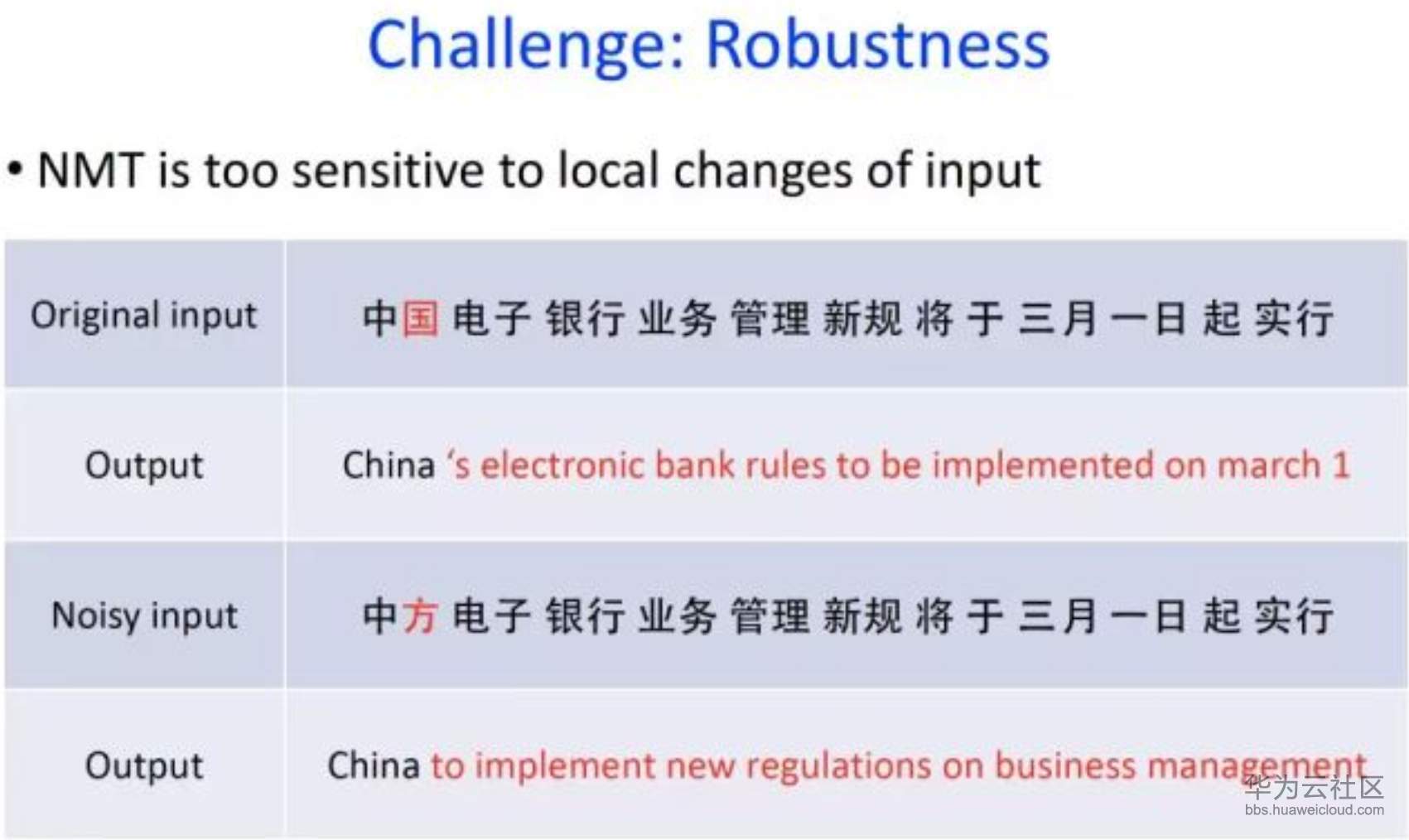 Challenge: Robustness

• NMT is too sensitive to local changes of input

| Original input | 中国 电子 银行 业务 管理 新规 将 于 三月 一日 起 实行 |
|---|---|
| Output | China 's electronic bank rules to be implemented on march 1 |
| Noisy input | 中方 电子 银行 业务 管理 新规 将 于 三月 一日 起 实行 |
| Output | China to implement new regulations on business management |

华为云社区
bbs.huaweicloud.com